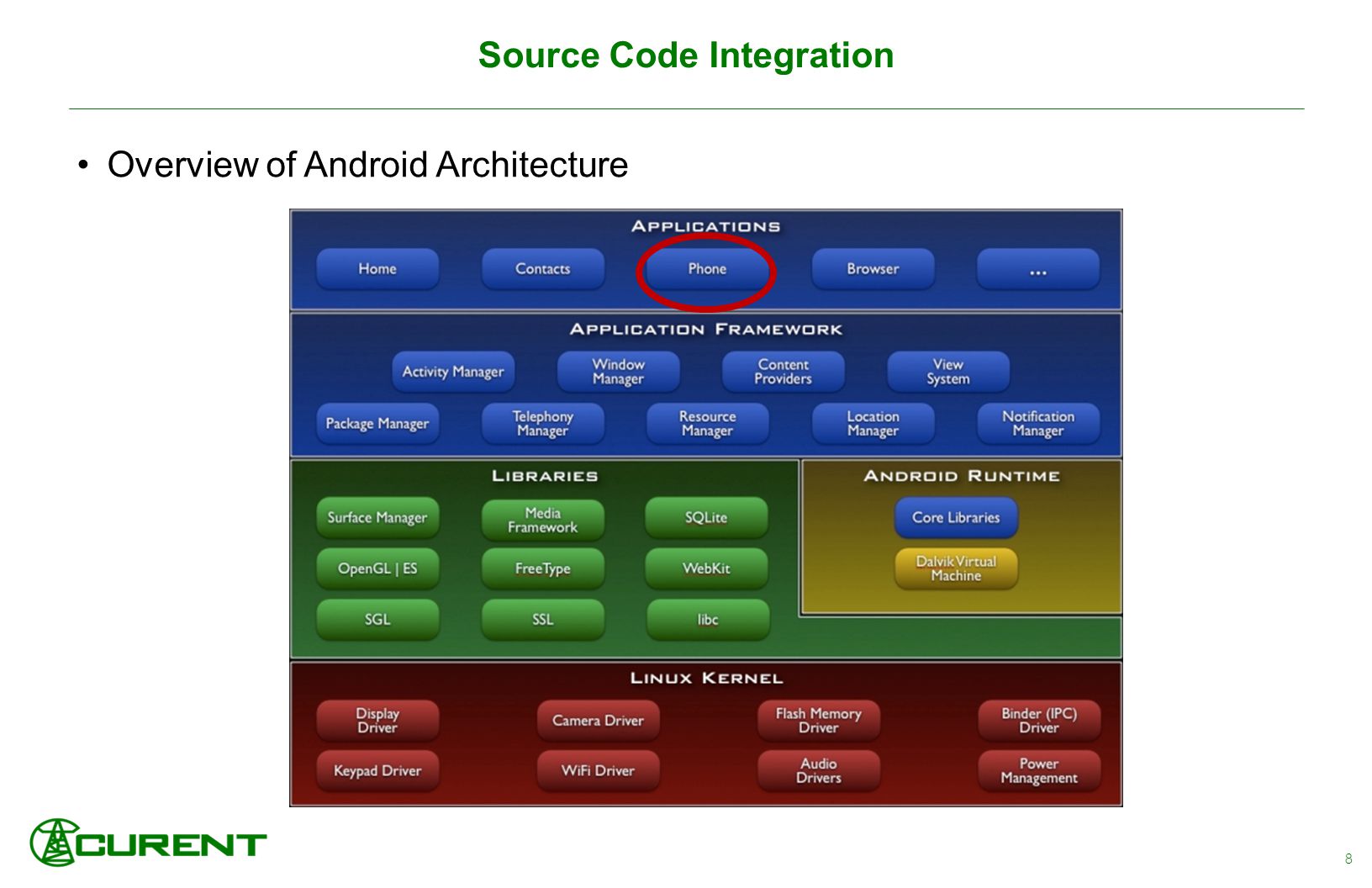 Source Code Integration

• Overview of Android Architecture

APPLICATIONS

Home
Contacts
Phone
Browser
...

APPLICATION FRAMEWORK

Activity Manager
Window Manager
Content Providers
View System
Package Manager
Telephony Manager
Resource Manager
Location Manager
Notification Manager

LIBRARIES

Surface Manager
Media Framework
SQLite
OpenGL | ES
FreeType
WebKit
SGL
SSL
libc

ANDROID RUNTIME

Core Libraries
Dalvik Virtual Machine

LINUX KERNEL

Display Driver
Camera Driver
Flash Memory Driver
Binder (IPC) Driver
Keypad Driver
WiFi Driver
Audio Drivers
Power Management

CURENT

8